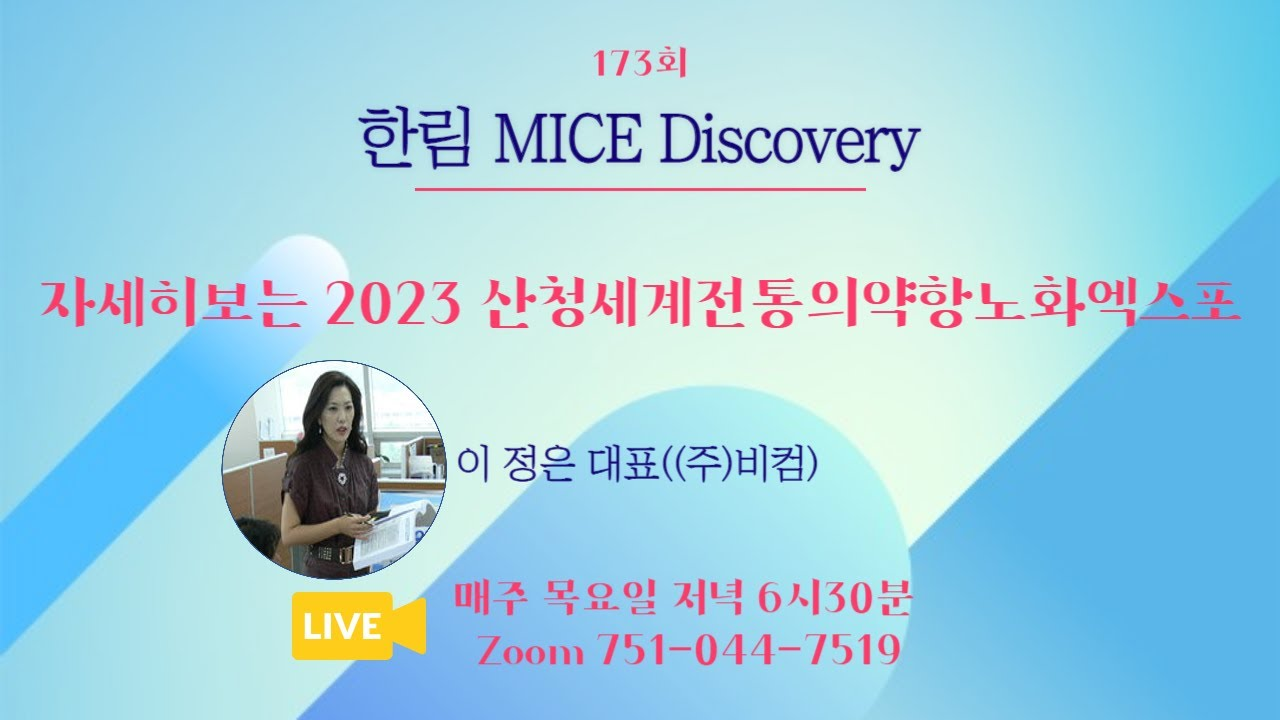 173회

한림 MICE Discovery

자세히보는 2023 산청세계전통의약항노화엑스포

이 정은 대표((주)비컴)

LIVE

매주 목요일 저녁 6시30분
Zoom 751-044-7519